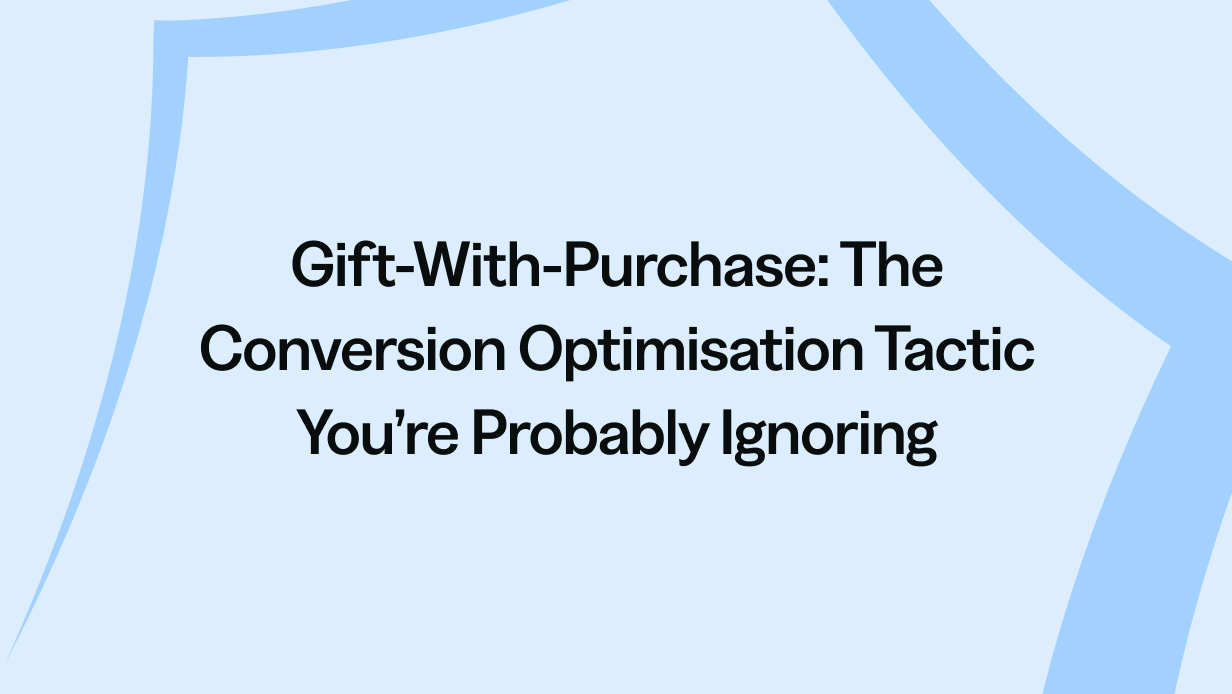 Gift-With-Purchase: The Conversion Optimisation Tactic You’re Probably Ignoring